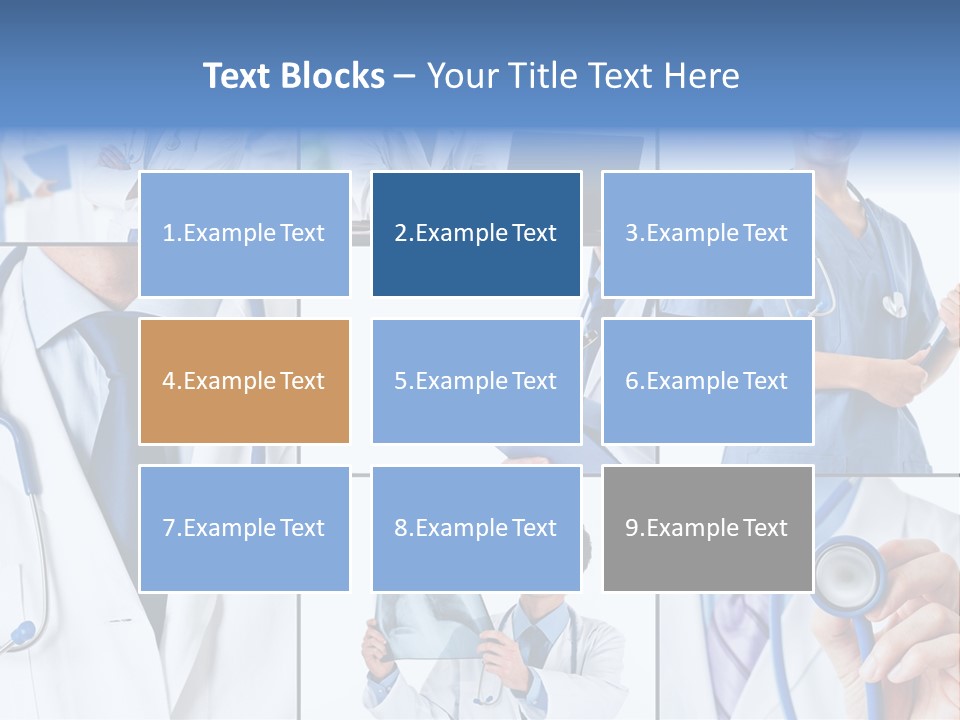 Text Blocks – Your Title Text Here

1.Example Text

2.Example Text

3.Example Text

4.Example Text

5.Example Text

6.Example Text

7.Example Text

8.Example Text

9.Example Text